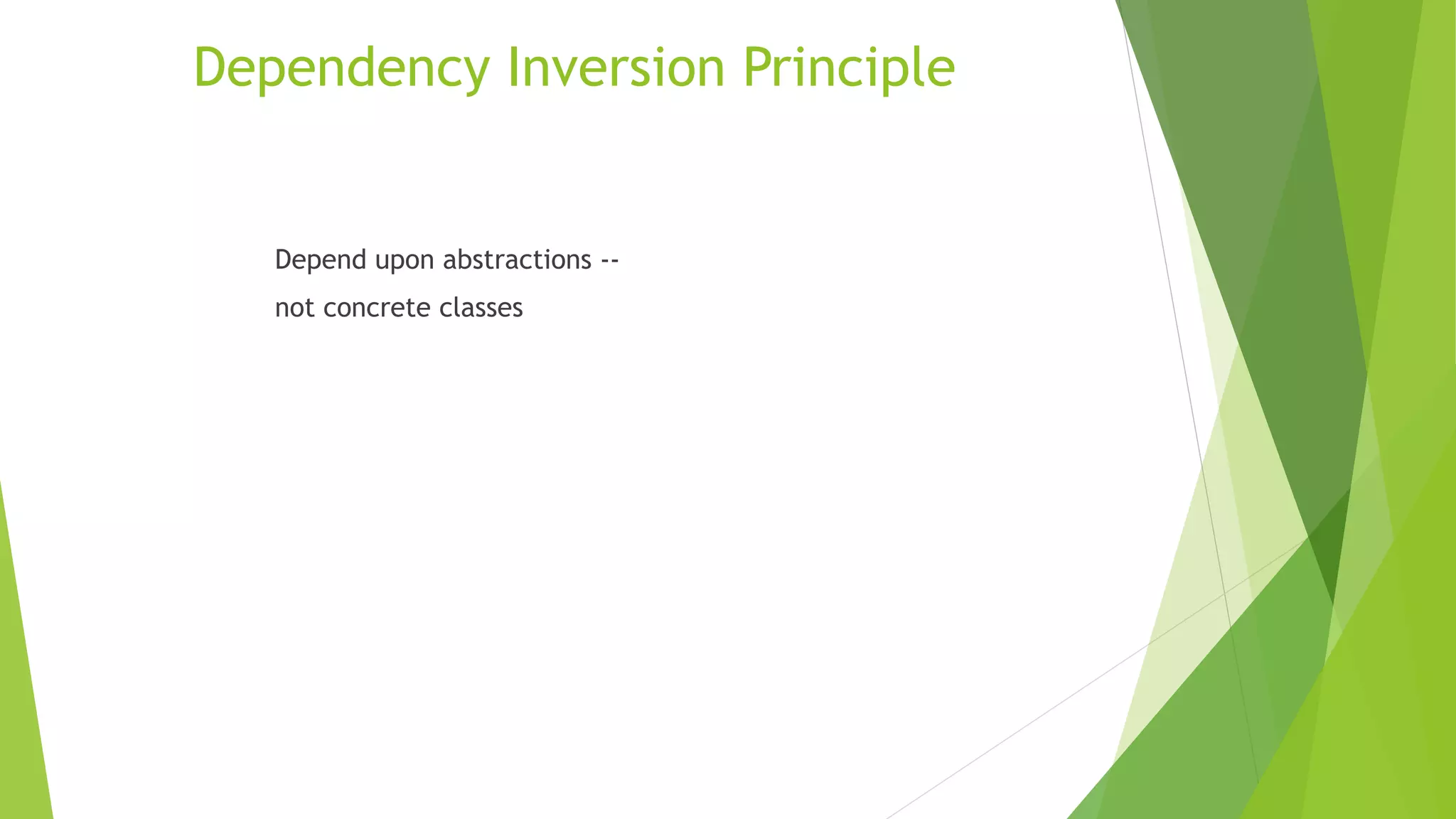 Dependency Inversion Principle

Depend upon abstractions --
not concrete classes